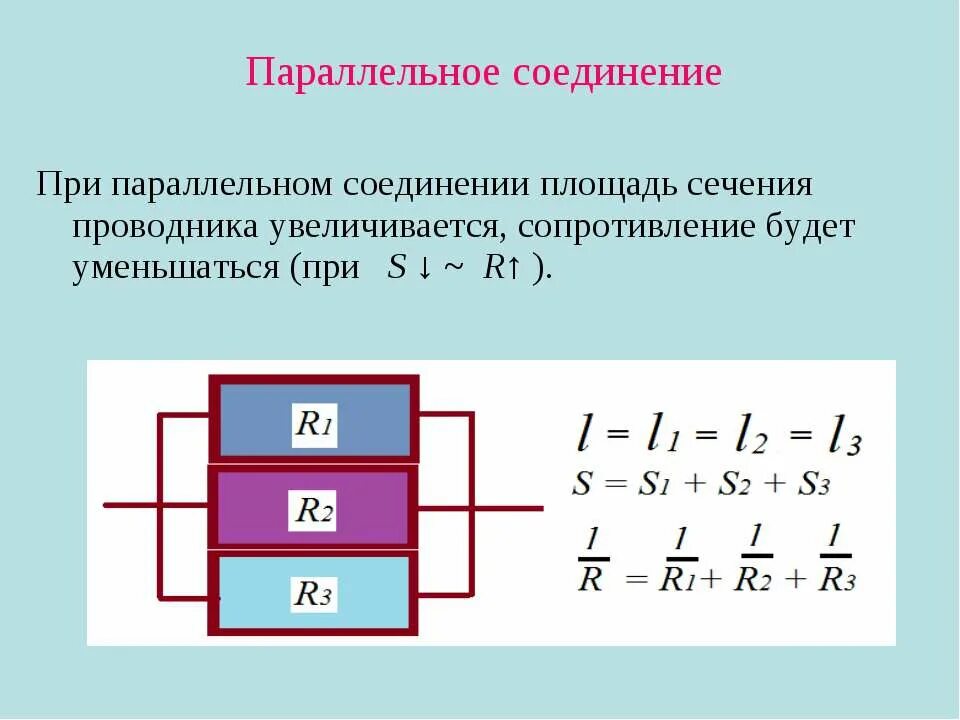 Параллельное соединение

При параллельном соединении площадь сечения проводника увеличивается, сопротивление будет уменьшаться (при $S \downarrow \sim R\uparrow$ ).

$R_1$

$R_2$

$R_3$

$l = l_1 = l_2 = l_3$
$S = S_1 + S_2 + S_3$
$\frac{1}{R} = \frac{1}{R_1} + \frac{1}{R_2} + \frac{1}{R_3}$